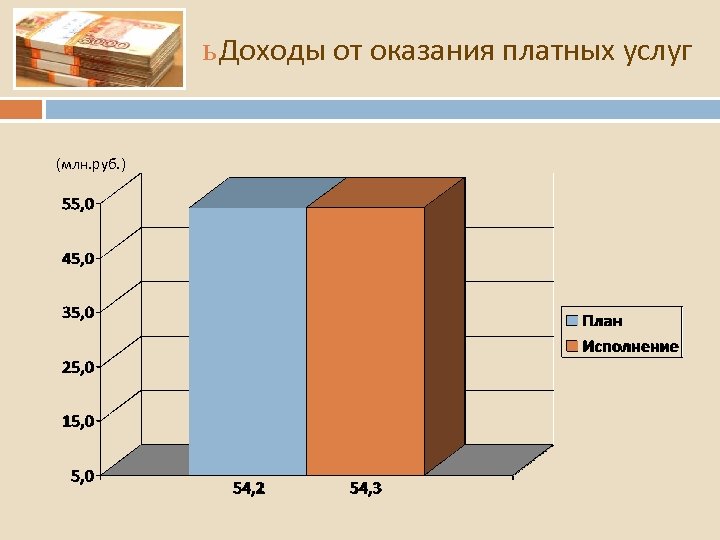 ьДоходы от оказания платных услуг

(млн.руб.)

55,0
45,0
35,0
25,0
15,0
5,0

54,2
54,3

План
Исполнение